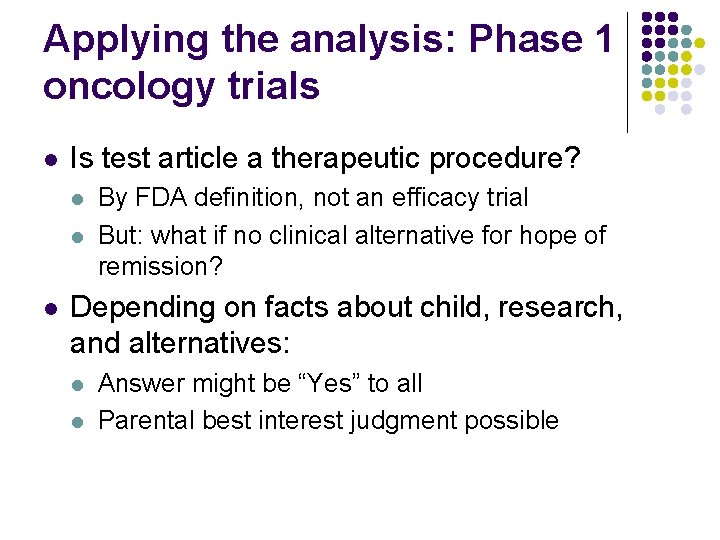 Applying the analysis: Phase 1 oncology trials

- Is test article a therapeutic procedure?
  - By FDA definition, not an efficacy trial
  - But: what if no clinical alternative for hope of remission?
- Depending on facts about child, research, and alternatives:
  - Answer might be “Yes” to all
  - Parental best interest judgment possible